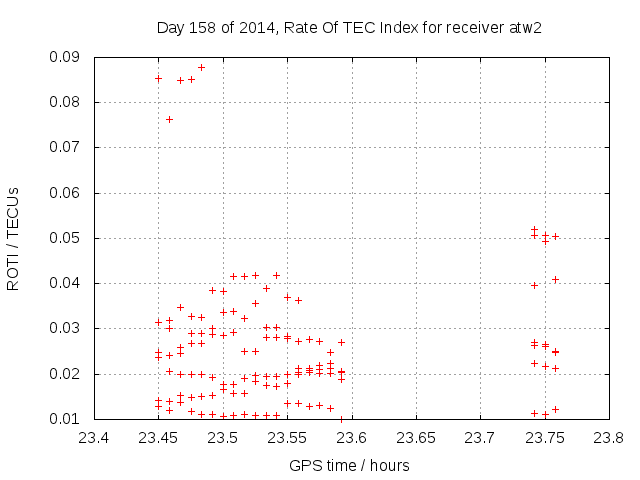 Day 158 of 2014, Rate Of TEC Index for receiver atw2

ROTI / TECUs

0.09
0.08
0.07
0.06
0.05
0.04
0.03
0.02
0.01

23.4 23.45 23.5 23.55 23.6 23.65 23.7 23.75 23.8

GPS time / hours